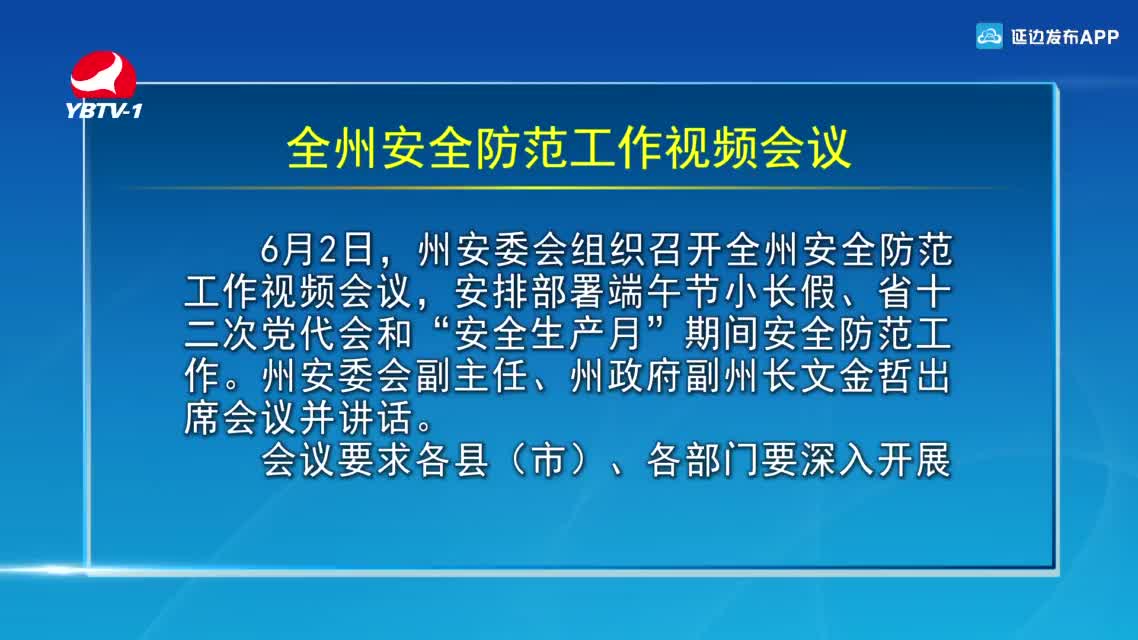 YBTV-1

延边发布APP

全州安全防范工作视频会议

6月2日，州安委会组织召开全州安全防范工作视频会议，安排部署端午节小长假、省十二次党代会和“安全生产月”期间安全防范工作。州安委会副主任、州政府副州长文金哲出席会议并讲话。

会议要求各县（市）、各部门要深入开展